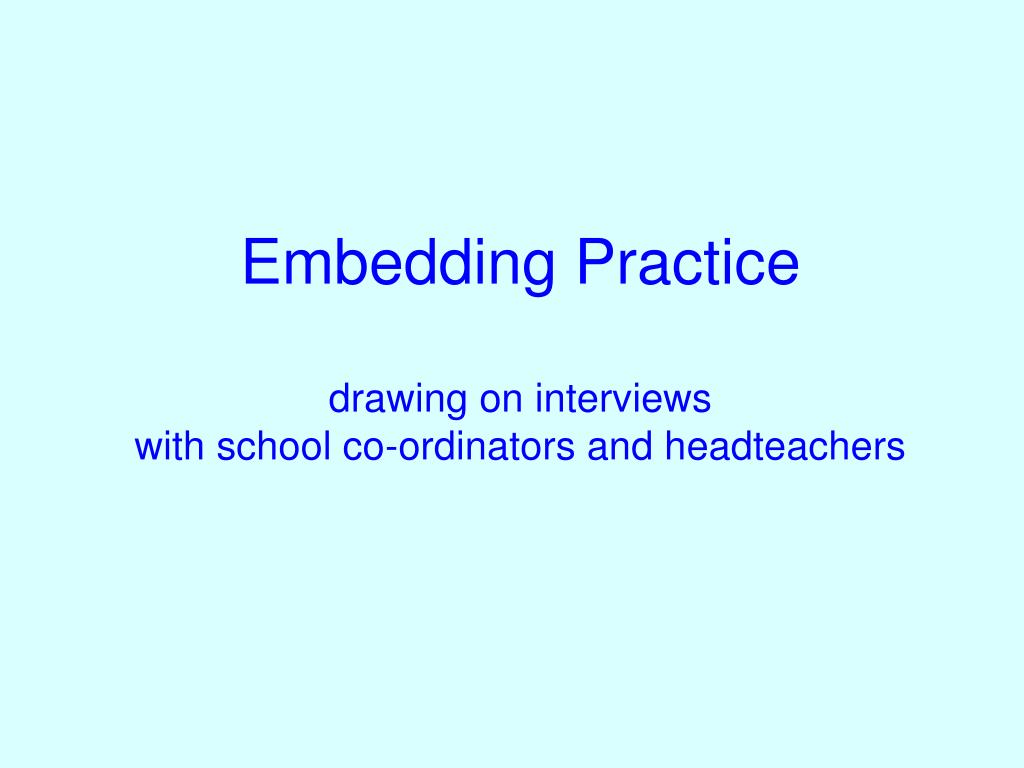 Embedding Practice

drawing on interviews
with school co-ordinators and headteachers